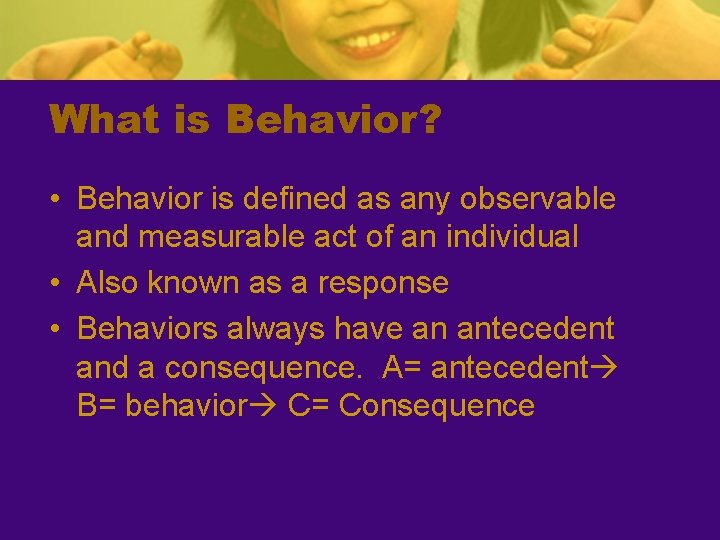 What is Behavior?

• Behavior is defined as any observable and measurable act of an individual
• Also known as a response
• Behaviors always have an antecedent and a consequence. A= antecedent→ B= behavior→ C= Consequence